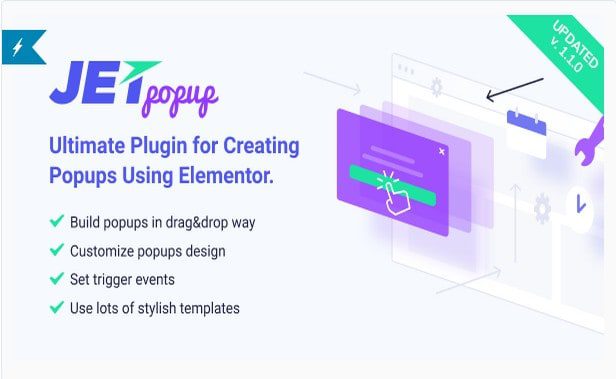 UPDATED
v. 1.1.0

JET popup

Ultimate Plugin for Creating Popups Using Elementor.

Build popups in drag&drop way
Customize popups design
Set trigger events
Use lots of stylish templates